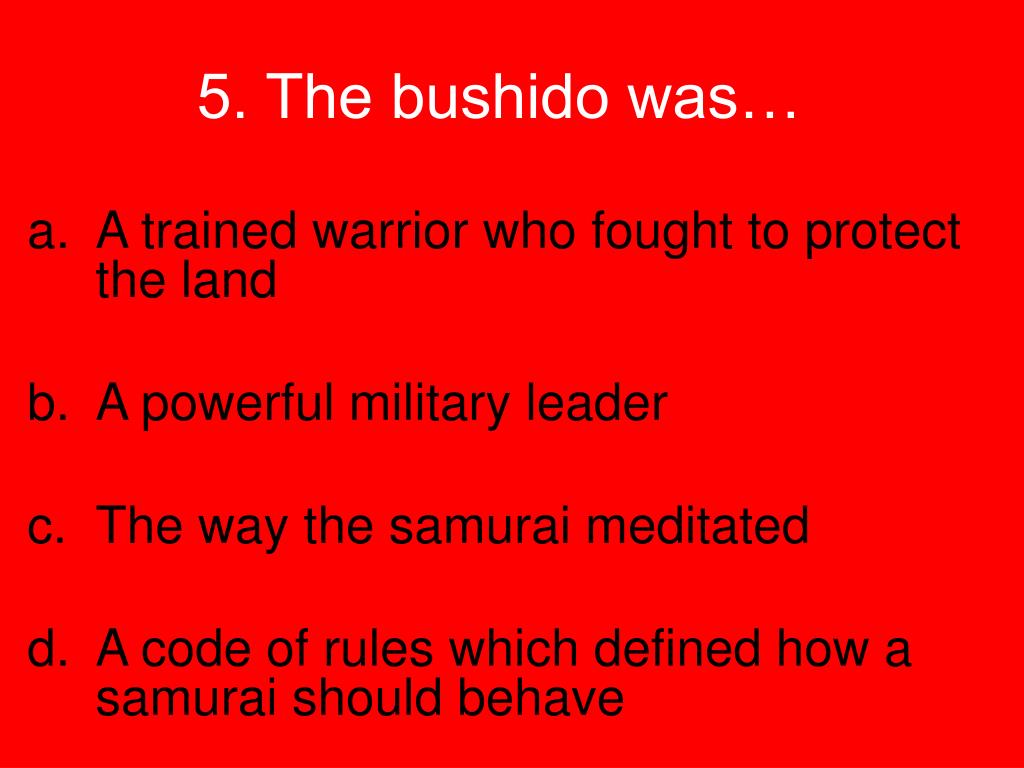 5. The bushido was…

a. A trained warrior who fought to protect the land

b. A powerful military leader

c. The way the samurai meditated

d. A code of rules which defined how a samurai should behave